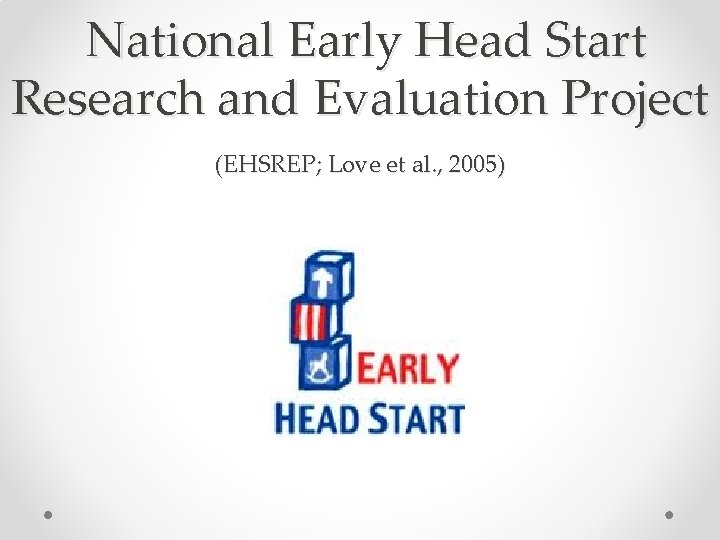 National Early Head Start Research and Evaluation Project

(EHSREP; Love et al., 2005)

EARLY
HEAD START